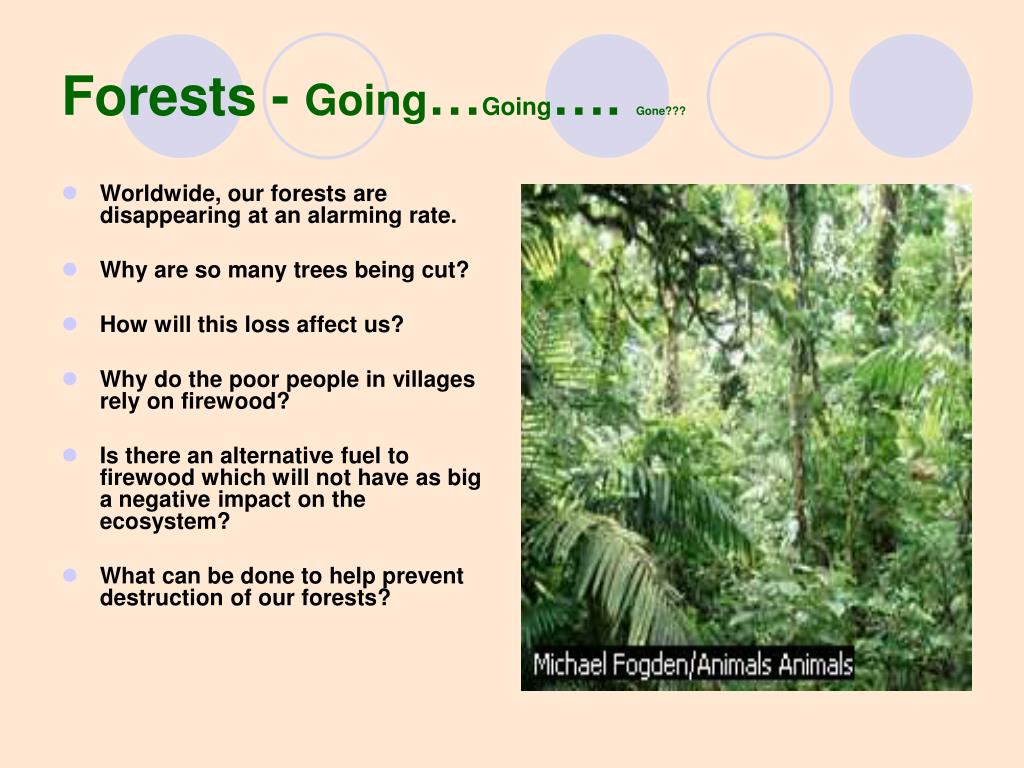 Forests - Going…Going…. Gone???

- Worldwide, our forests are disappearing at an alarming rate.
- Why are so many trees being cut?
- How will this loss affect us?
- Why do the poor people in villages rely on firewood?
- Is there an alternative fuel to firewood which will not have as big a negative impact on the ecosystem?
- What can be done to help prevent destruction of our forests?

Michael Fogden/Animals Animals